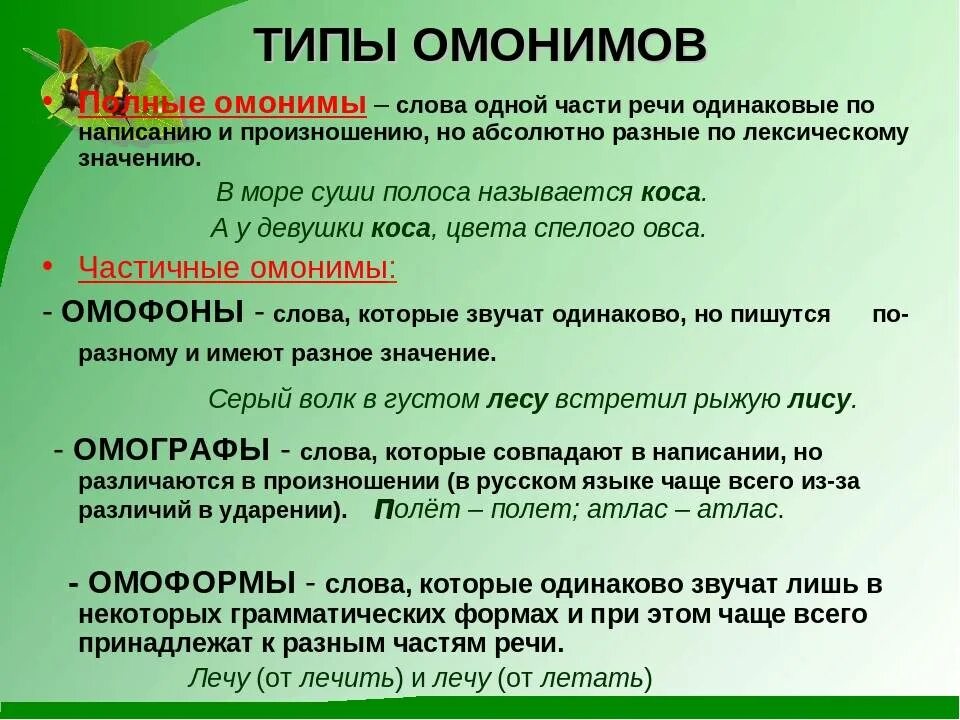 ТИПЫ ОМОНИМОВ

• Полные омонимы – слова одной части речи одинаковые по написанию и произношению, но абсолютно разные по лексическому значению.

В море суши полоса называется коса.
А у девушки коса, цвета спелого овса.

• Частичные омонимы:

- ОМОФОНЫ - слова, которые звучат одинаково, но пишутся по-разному и имеют разное значение.

Серый волк в густом лесу встретил рыжую лису.

- ОМОГРАФЫ - слова, которые совпадают в написании, но различаются в произношении (в русском языке чаще всего из-за различий в ударении). Полёт – полет; атлас – атлас.

- ОМОФОРМЫ - слова, которые одинаково звучат лишь в некоторых грамматических формах и при этом чаще всего принадлежат к разным частям речи.

Лечу (от лечить) и лечу (от летать)